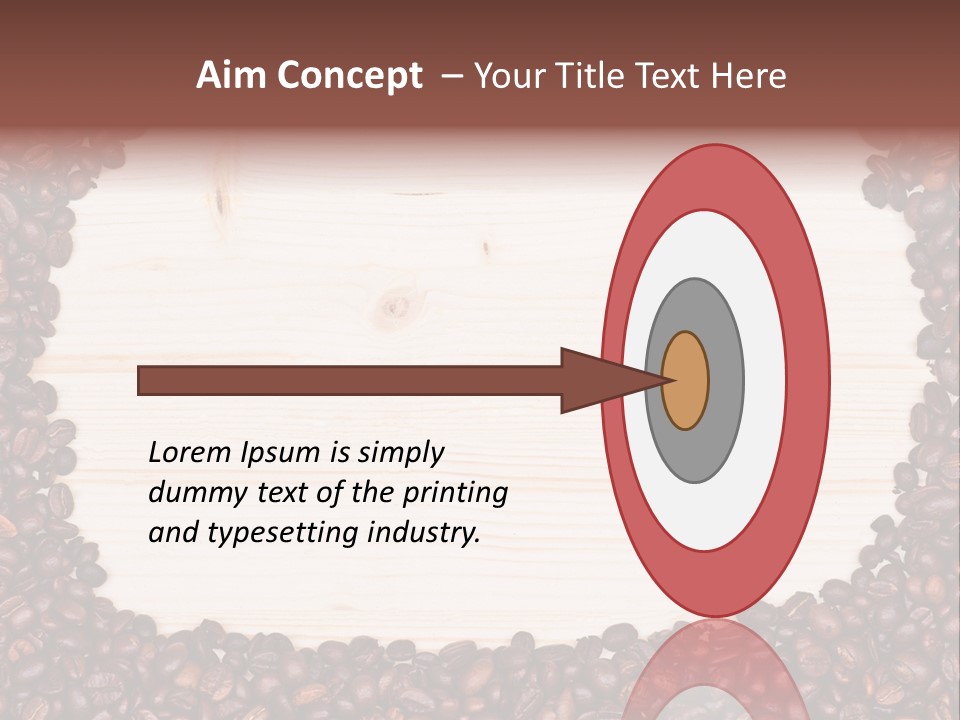 Aim Concept – Your Title Text Here

Lorem Ipsum is simply dummy text of the printing and typesetting industry.